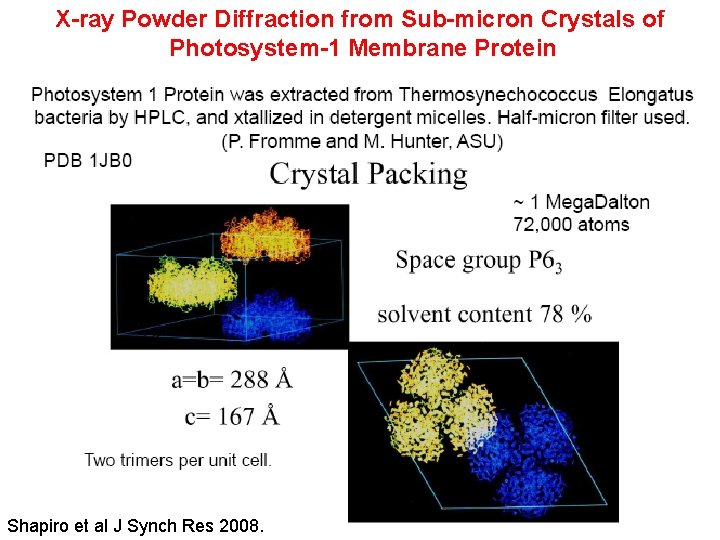 X-ray Powder Diffraction from Sub-micron Crystals of Photosystem-1 Membrane Protein

Photosystem 1 Protein was extracted from Thermosynechococcus Elongatus bacteria by HPLC, and xtallized in detergent micelles. Half-micron filter used. (P. Fromme and M. Hunter, ASU)

PDB 1JB0

Crystal Packing

~ 1 MegaDalton
72,000 atoms

Space group $P6_3$

solvent content 78 %

a=b= 288 Å
c= 167 Å

Two trimers per unit cell.

Shapiro et al J Synch Res 2008.